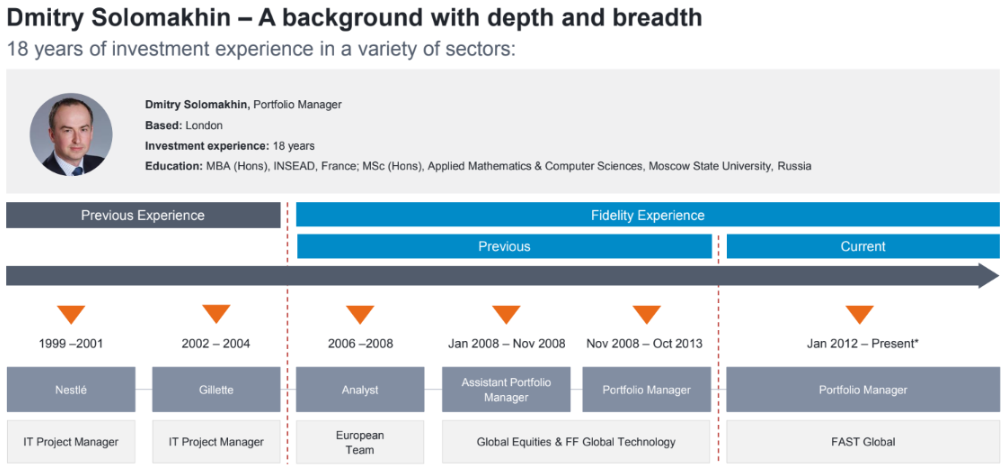 Dmitry Solomakhin – A background with depth and breadth
18 years of investment experience in a variety of sectors:

Dmitry Solomakhin, Portfolio Manager
Based: London
Investment experience: 18 years
Education: MBA (Hons), INSEAD, France; MSc (Hons), Applied Mathematics & Computer Sciences, Moscow State University, Russia

Previous Experience

Fidelity Experience

Previous

Current

1999 –2001

2002 – 2004

2006 –2008

Jan 2008 – Nov 2008

Nov 2008 – Oct 2013

Jan 2012 – Present*

Nestlé

Gillette

Analyst

Assistant Portfolio Manager

Portfolio Manager

Portfolio Manager

IT Project Manager

IT Project Manager

European Team

Global Equities & FF Global Technology

FAST Global